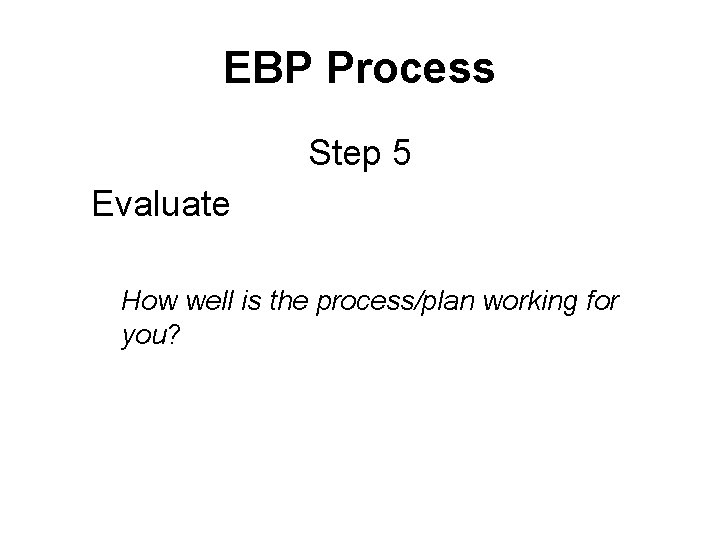 EBP Process

Step 5

Evaluate

How well is the process/plan working for you?